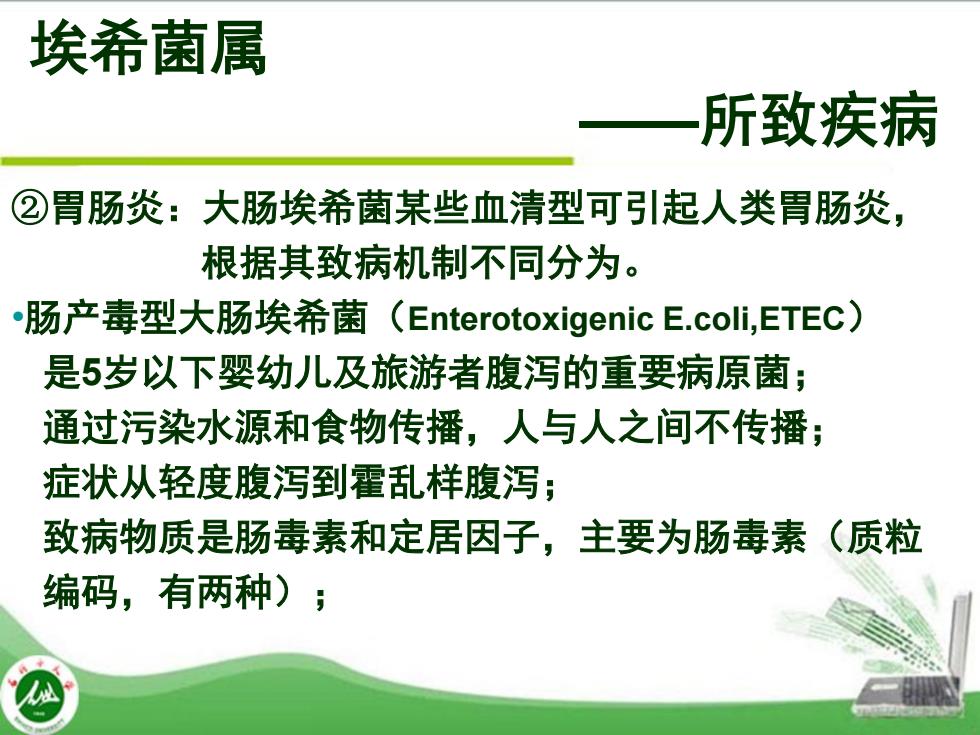 埃希菌属

——所致疾病

②胃肠炎：大肠埃希菌某些血清型可引起人类胃肠炎，根据其致病机制不同分为。

•肠产毒型大肠埃希菌（Enterotoxigenic E.coli,ETEC）
是5岁以下婴幼儿及旅游者腹泻的重要病原菌；
通过污染水源和食物传播，人与人之间不传播；
症状从轻度腹泻到霍乱样腹泻；
致病物质是肠毒素和定居因子，主要为肠毒素（质粒编码，有两种）；